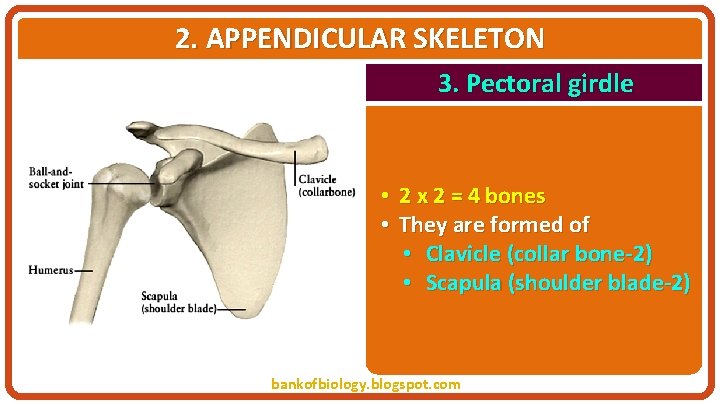 2. APPENDICULAR SKELETON

3. Pectoral girdle

Ball-and-socket joint

Clavicle (collarbone)

Humerus

Scapula (shoulder blade)

• 2 x 2 = 4 bones
• They are formed of
  • Clavicle (collar bone-2)
  • Scapula (shoulder blade-2)

bankofbiology.blogspot.com